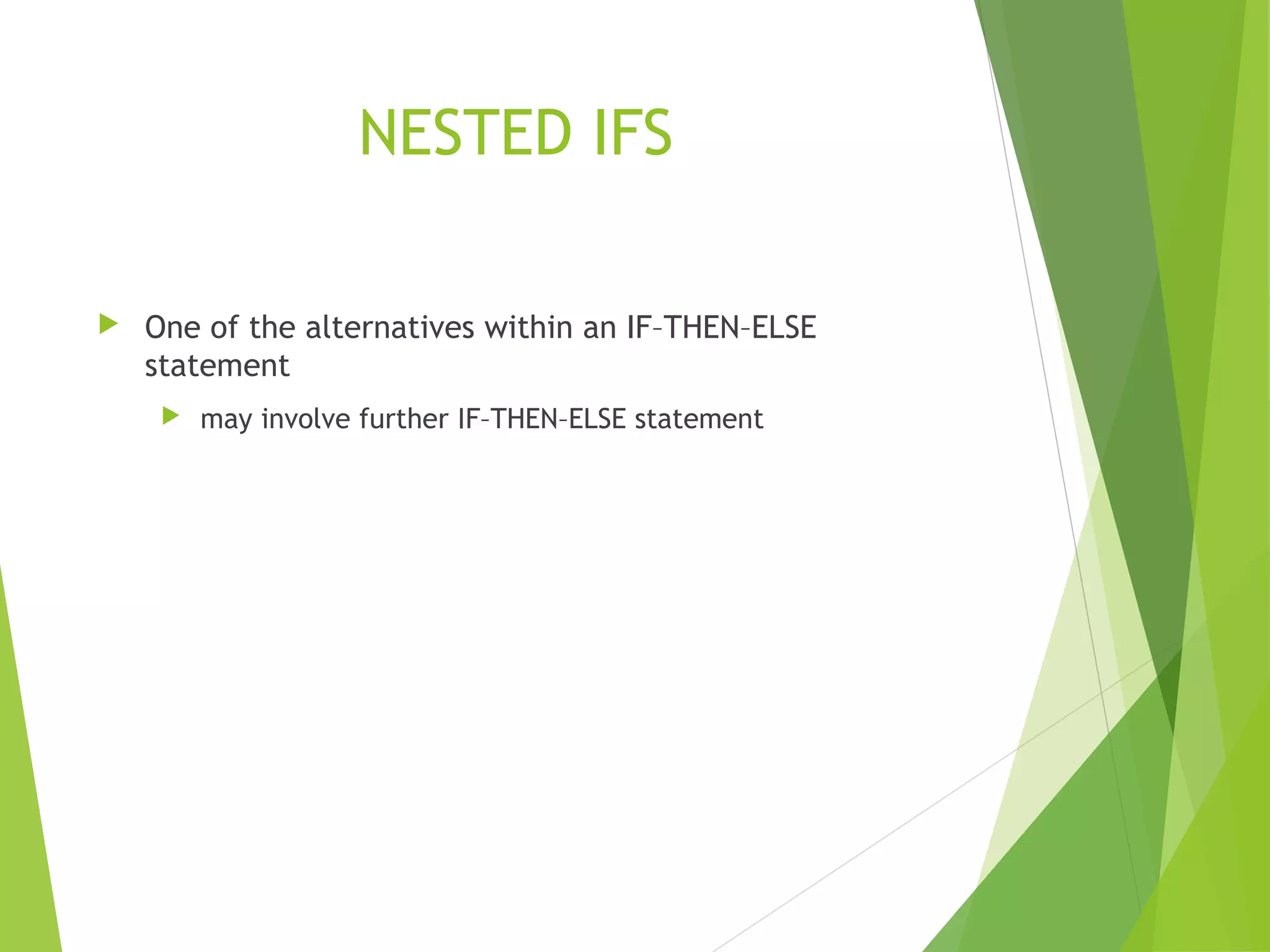 NESTED IFS

One of the alternatives within an IF–THEN–ELSE statement

may involve further IF–THEN–ELSE statement